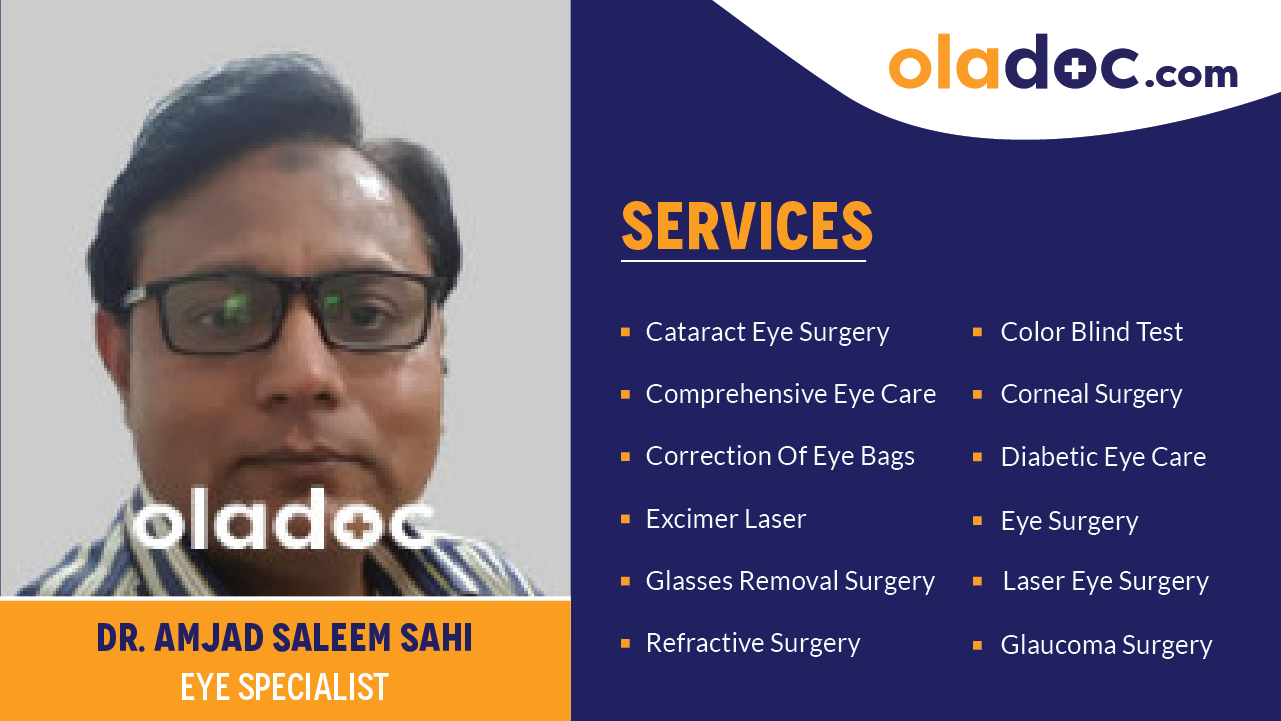 oladoc.com

SERVICES

- Cataract Eye Surgery
- Comprehensive Eye Care
- Correction Of Eye Bags
- Excimer Laser
- Glasses Removal Surgery
- Refractive Surgery

- Color Blind Test
- Corneal Surgery
- Diabetic Eye Care
- Eye Surgery
- Laser Eye Surgery
- Glaucoma Surgery

oladoc

DR. AMJAD SALEEM SAHI
EYE SPECIALIST